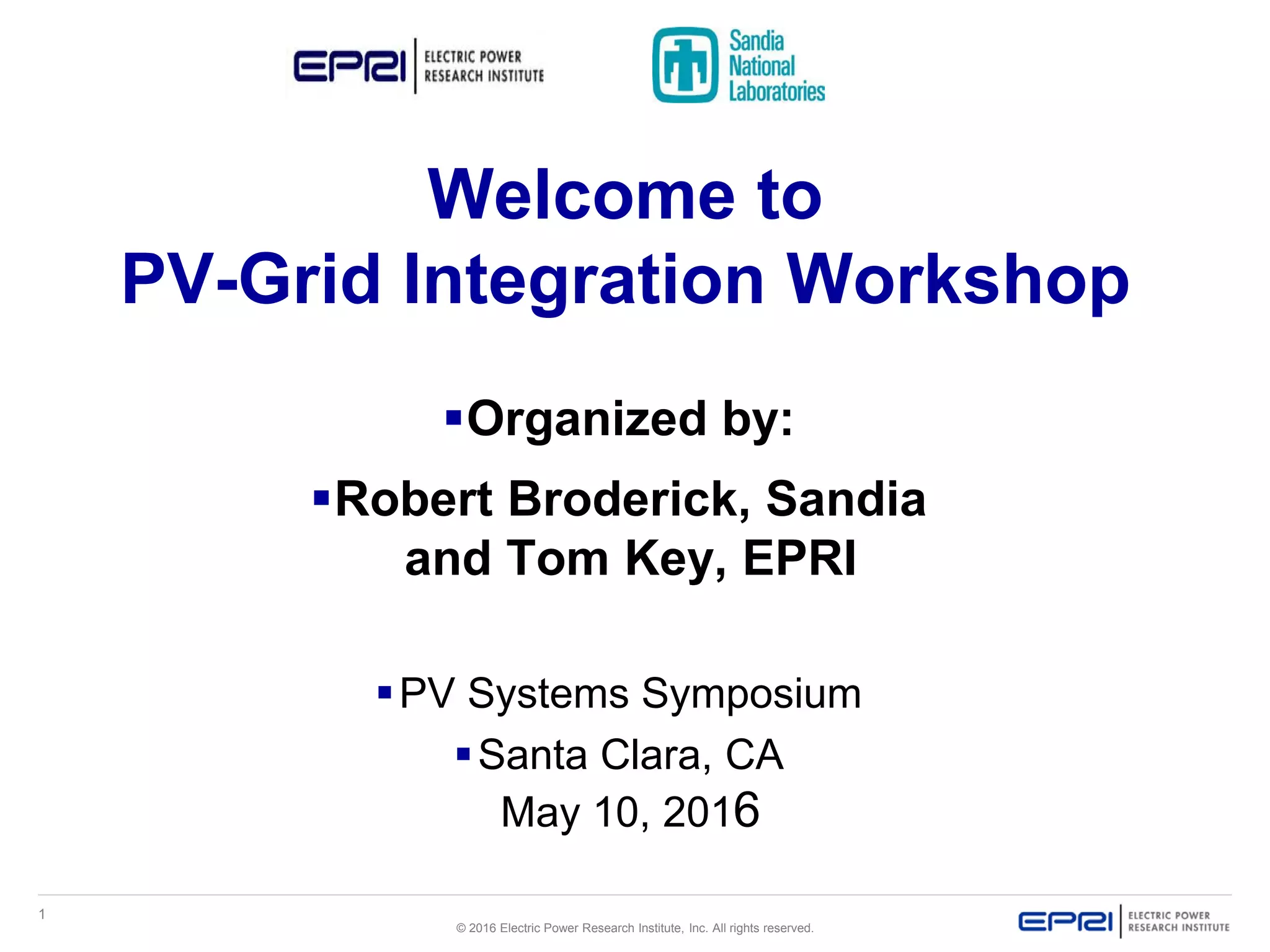 EPRI ELECTRIC POWER RESEARCH INSTITUTE

Sandia National Laboratories

Welcome to
PV-Grid Integration Workshop

▪ Organized by:

▪ Robert Broderick, Sandia and Tom Key, EPRI

▪ PV Systems Symposium

▪ Santa Clara, CA
May 10, 2016

1

© 2016 Electric Power Research Institute, Inc. All rights reserved.

EPRI ELECTRIC POWER RESEARCH INSTITUTE